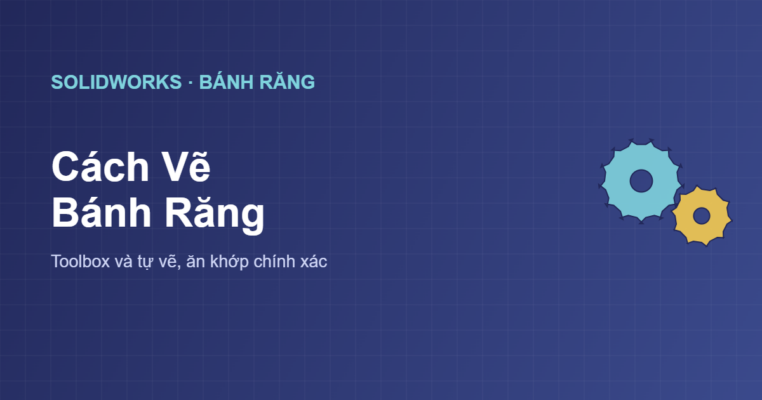 SOLIDWORKS · BÁNH RĂNG

Cách Vẽ
Bánh Răng

Toolbox và tự vẽ, ăn khớp chính xác